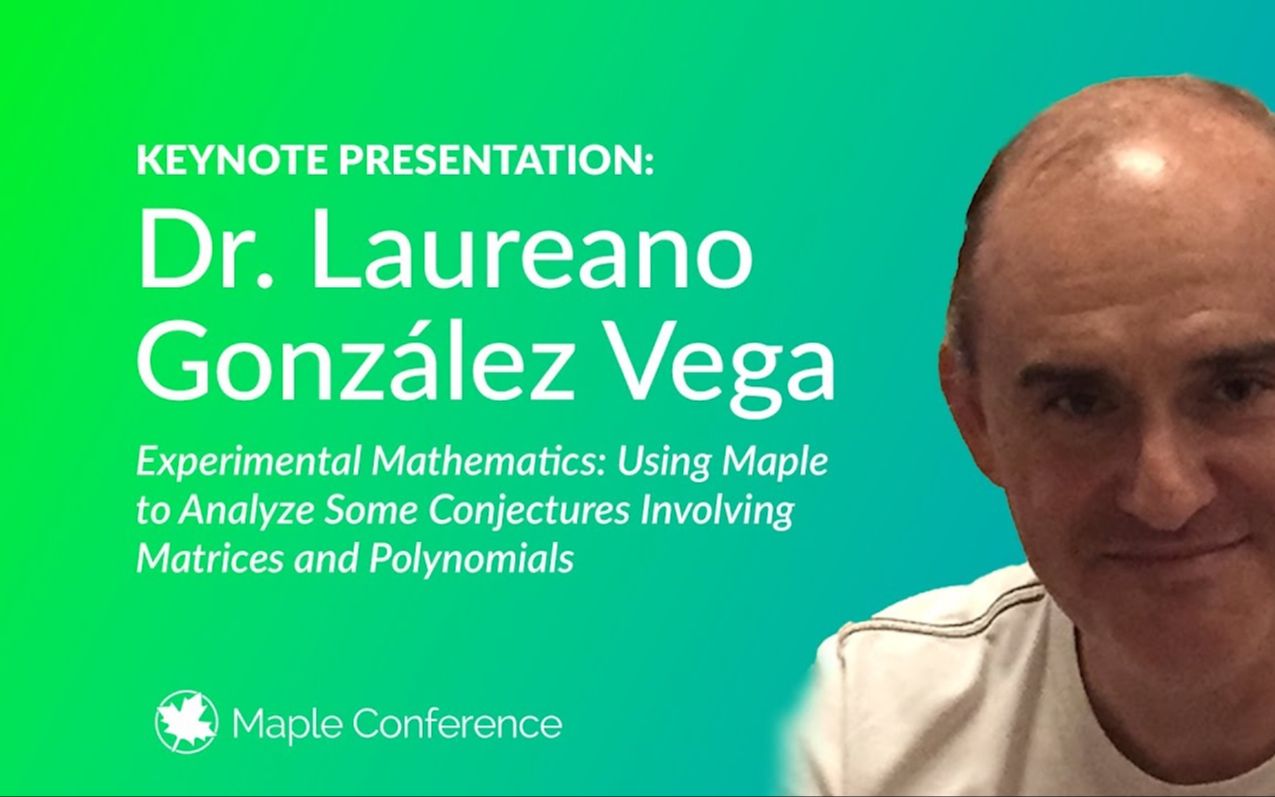 KEYNOTE PRESENTATION:

Dr. Laureano González Vega

Experimental Mathematics: Using Maple to Analyze Some Conjectures Involving Matrices and Polynomials

Maple Conference